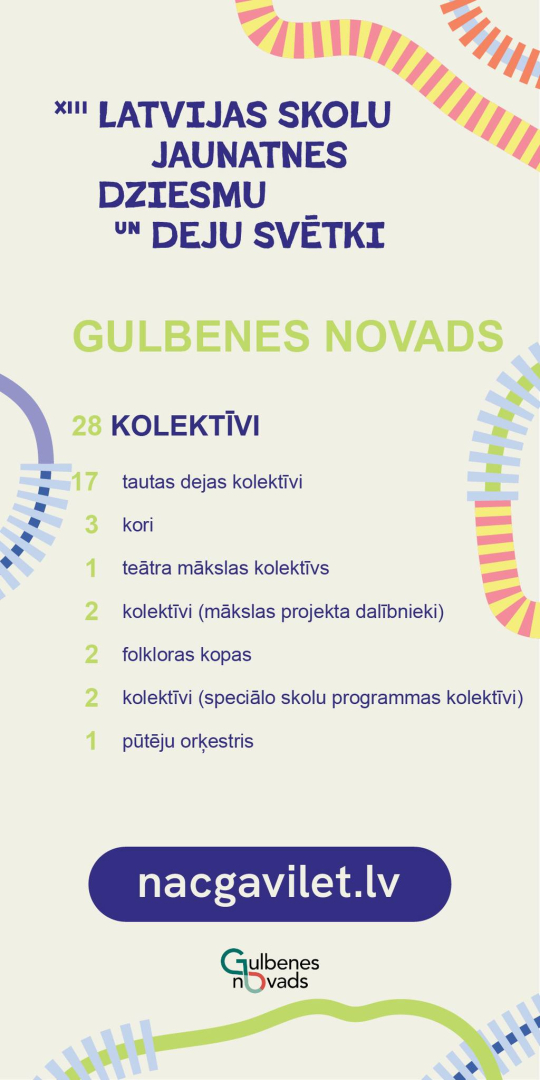 XIII LATVIJAS SKOLU JAUNATNES DZIESMU UN DEJU SVĒTKI

GULBENES NOVADS

28 KOLEKTĪVI

17 tautas dejas kolektīvi

3 kori

1 teātra mākslas kolektīvs

2 kolektīvi (mākslas projekta dalībnieki)

2 folkloras kopas

2 kolektīvi (speciālo skolu programmas kolektīvi)

1 pūtēju orķestris

nacgavilet.lv

Gulbenes novads